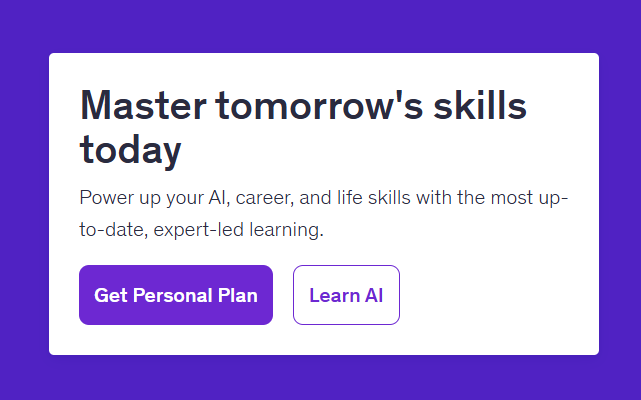 Master tomorrow's skills today

Power up your AI, career, and life skills with the most up-to-date, expert-led learning.

Get Personal Plan

Learn AI